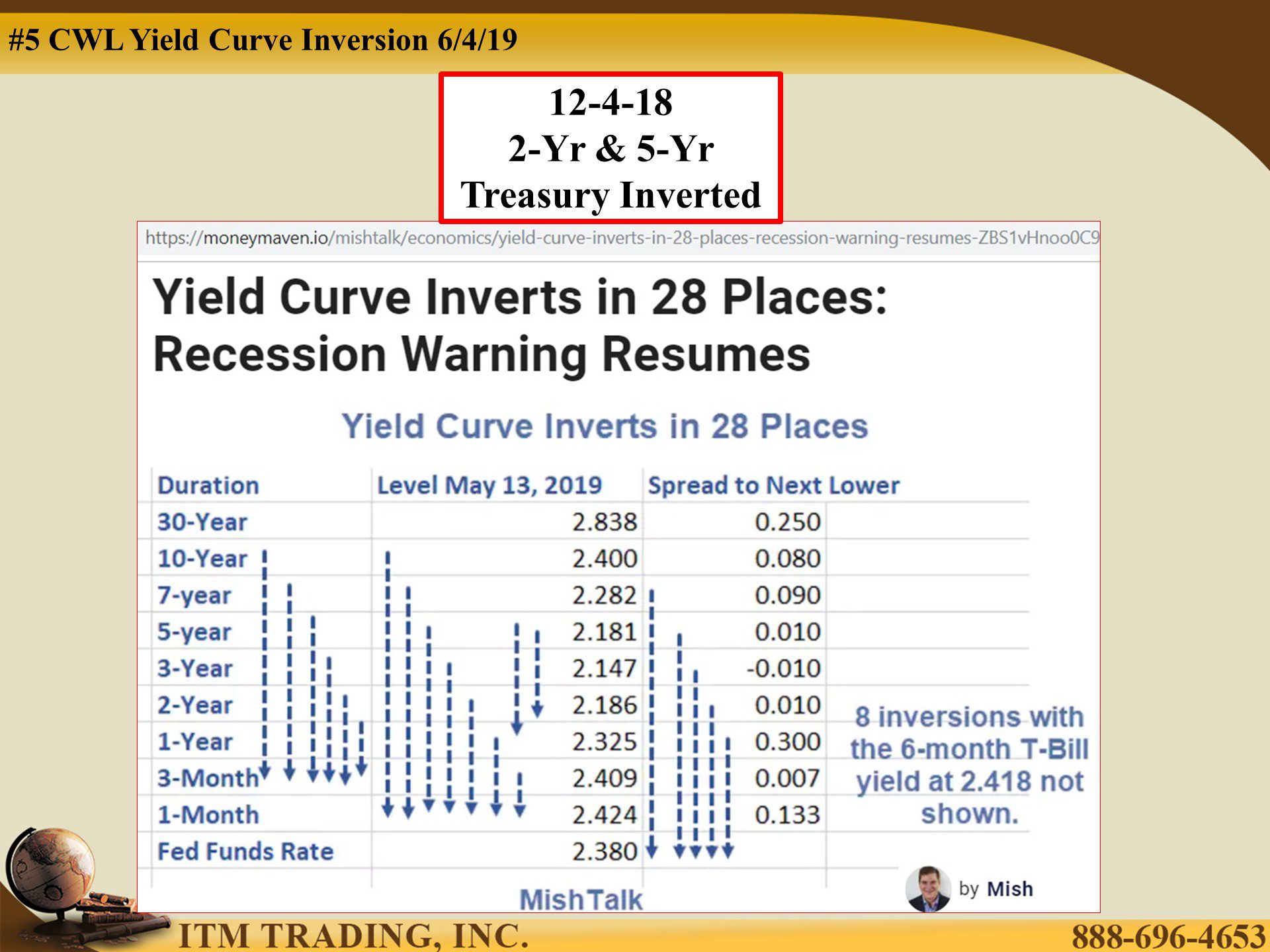 #5 CWL Yield Curve Inversion 6/4/19

12-4-18
2-Yr & 5-Yr
Treasury Inverted

https://moneymaven.io/mishtalk/economics/yield-curve-inverts-in-28-places-recession-warning-resumes-ZBS1vHnoo0C9

Yield Curve Inverts in 28 Places: Recession Warning Resumes

Yield Curve Inverts in 28 Places

| Duration | Level May 13, 2019 | Spread to Next Lower |
|---|---|---|
| 30-Year | 2.838 | 0.250 |
| 10-Year | 2.400 | 0.080 |
| 7-year | 2.282 | 0.090 |
| 5-year | 2.181 | 0.010 |
| 3-Year | 2.147 | -0.010 |
| 2-Year | 2.186 | 0.010 |
| 1-Year | 2.325 | 0.300 |
| 3-Month | 2.409 | 0.007 |
| 1-Month | 2.424 | 0.133 |
| Fed Funds Rate | 2.380 | |

8 inversions with the 6-month T-Bill yield at 2.418 not shown.

MishTalk

by Mish

ITM TRADING, INC.

888-696-4653